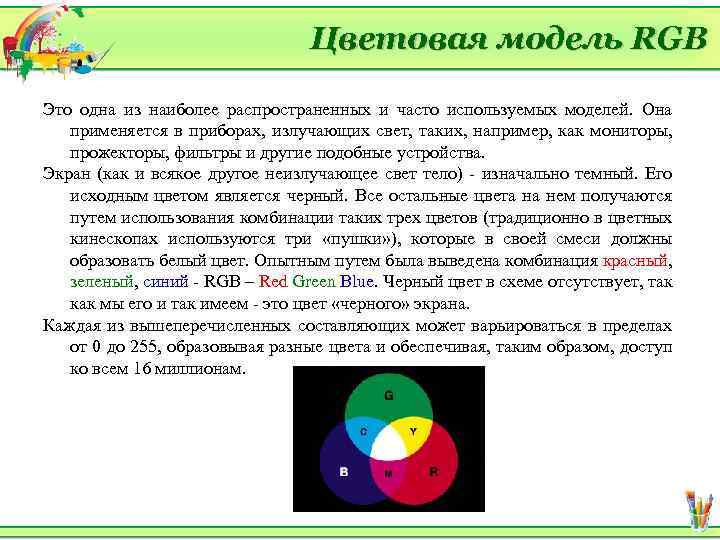 Цветовая модель RGB

Это одна из наиболее распространенных и часто используемых моделей. Она применяется в приборах, излучающих свет, таких, например, как мониторы, прожекторы, фильтры и другие подобные устройства.

Экран (как и всякое другое неизлучающее свет тело) - изначально темный. Его исходным цветом является черный. Все остальные цвета на нем получаются путем использования комбинации таких трех цветов (традиционно в цветных кинескопах используются три «пушки»), которые в своей смеси должны образовать белый цвет. Опытным путем была выведена комбинация красный, зеленый, синий - RGB – Red Green Blue. Черный цвет в схеме отсутствует, так как мы его и так имеем - это цвет «черного» экрана.

Каждая из вышеперечисленных составляющих может варьироваться в пределах от 0 до 255, образовывая разные цвета и обеспечивая, таким образом, доступ ко всем 16 миллионам.

G
C
Y
B
M
R